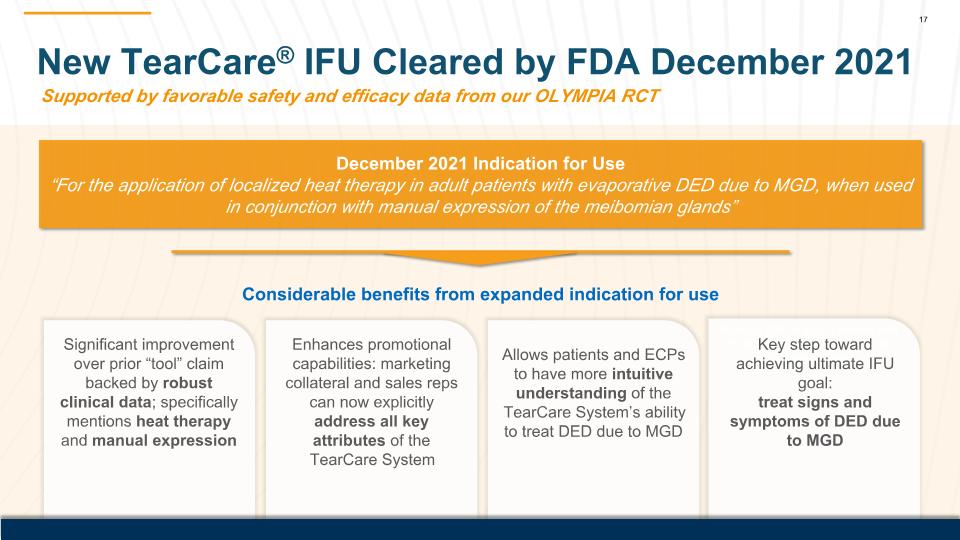 17

New TearCare® IFU Cleared by FDA December 2021

Supported by favorable safety and efficacy data from our OLYMPIA RCT

December 2021 Indication for Use
"For the application of localized heat therapy in adult patients with evaporative DED due to MGD, when used in conjunction with manual expression of the meibomian glands"

Considerable benefits from expanded indication for use

Significant improvement over prior "tool" claim backed by robust clinical data; specifically mentions heat therapy and manual expression

Enhances promotional capabilities: marketing collateral and sales reps can now explicitly address all key attributes of the TearCare System

Allows patients and ECPs to have more intuitive understanding of the TearCare System's ability to treat DED due to MGD

Key step toward achieving ultimate IFU goal: treat signs and symptoms of DED due to MGD